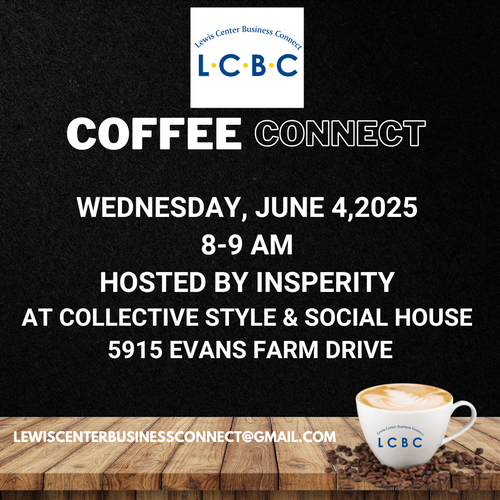 Lewis Center Business Connect
L·C·B·C

COFFEE CONNECT

WEDNESDAY, JUNE 4,2025
8-9 AM
HOSTED BY INSPERITY
AT COLLECTIVE STYLE & SOCIAL HOUSE
5915 EVANS FARM DRIVE

LEWISCENTERBUSINESSCONNECT@GMAIL.COM

Lewis Center Business Connect
L·C·B·C